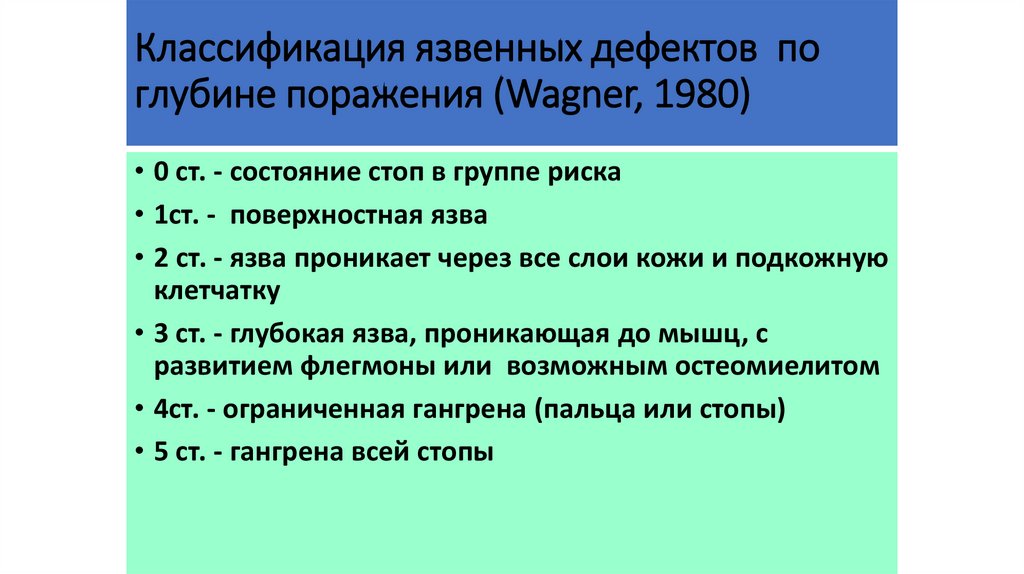 Классификация язвенных дефектов по глубине поражения (Wagner, 1980)

• 0 ст. - состояние стоп в группе риска
• 1ст. - поверхностная язва
• 2 ст. - язва проникает через все слои кожи и подкожную клетчатку
• 3 ст. - глубокая язва, проникающая до мышц, с развитием флегмоны или возможным остеомиелитом
• 4ст. - ограниченная гангрена (пальца или стопы)
• 5 ст. - гангрена всей стопы